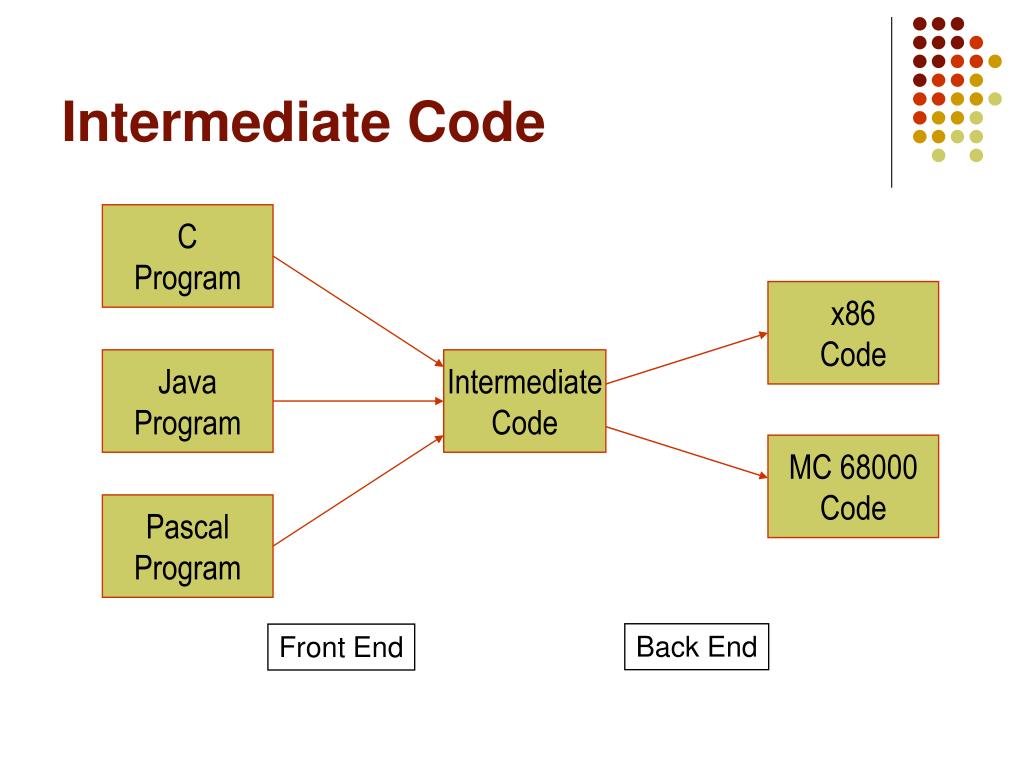 Intermediate Code

C
Program

Java
Program

Pascal
Program

Intermediate
Code

x86
Code

MC 68000
Code

Front End

Back End